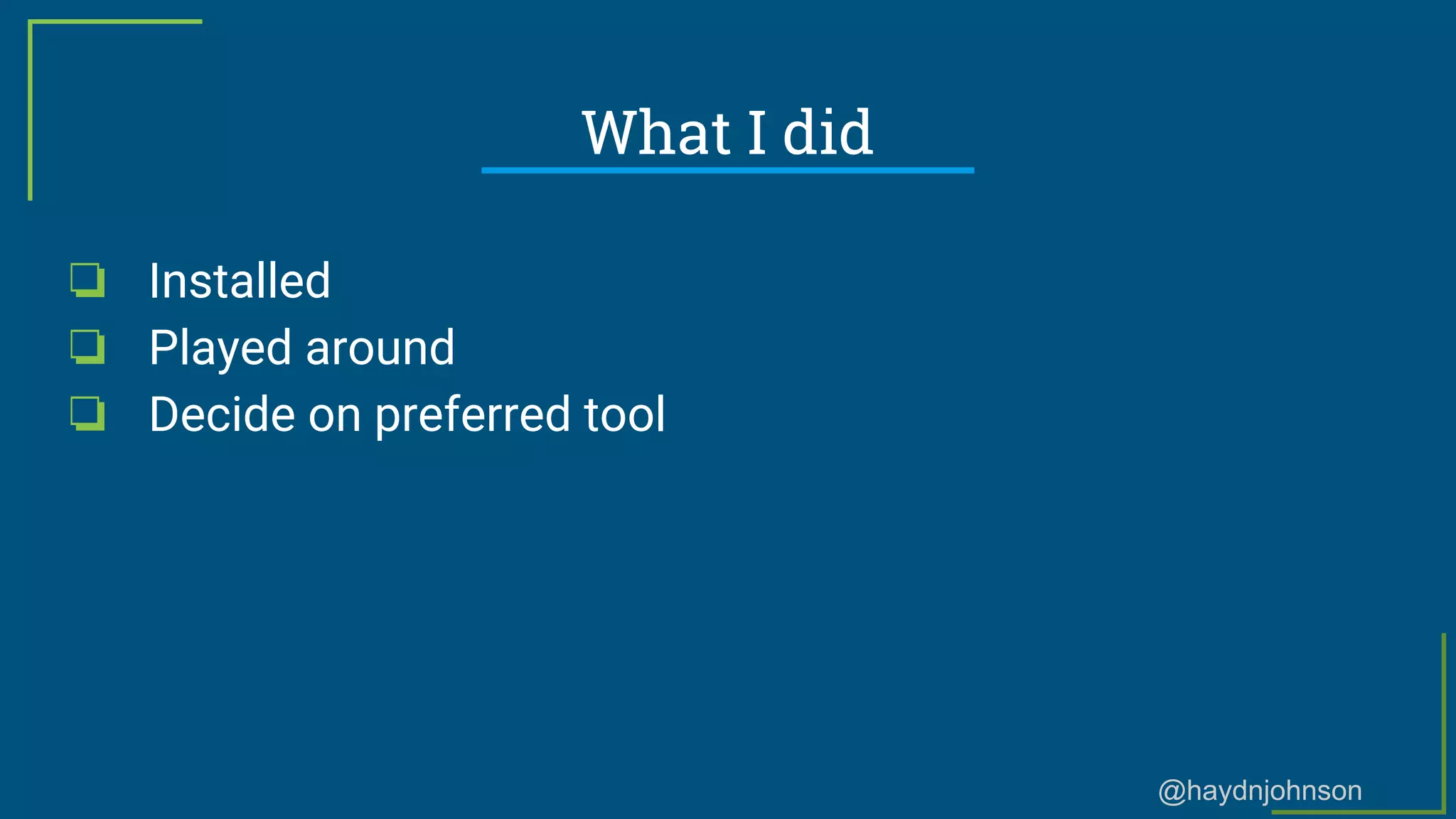 What I did

❏ Installed
❏ Played around
❏ Decide on preferred tool

@haydnjohnson